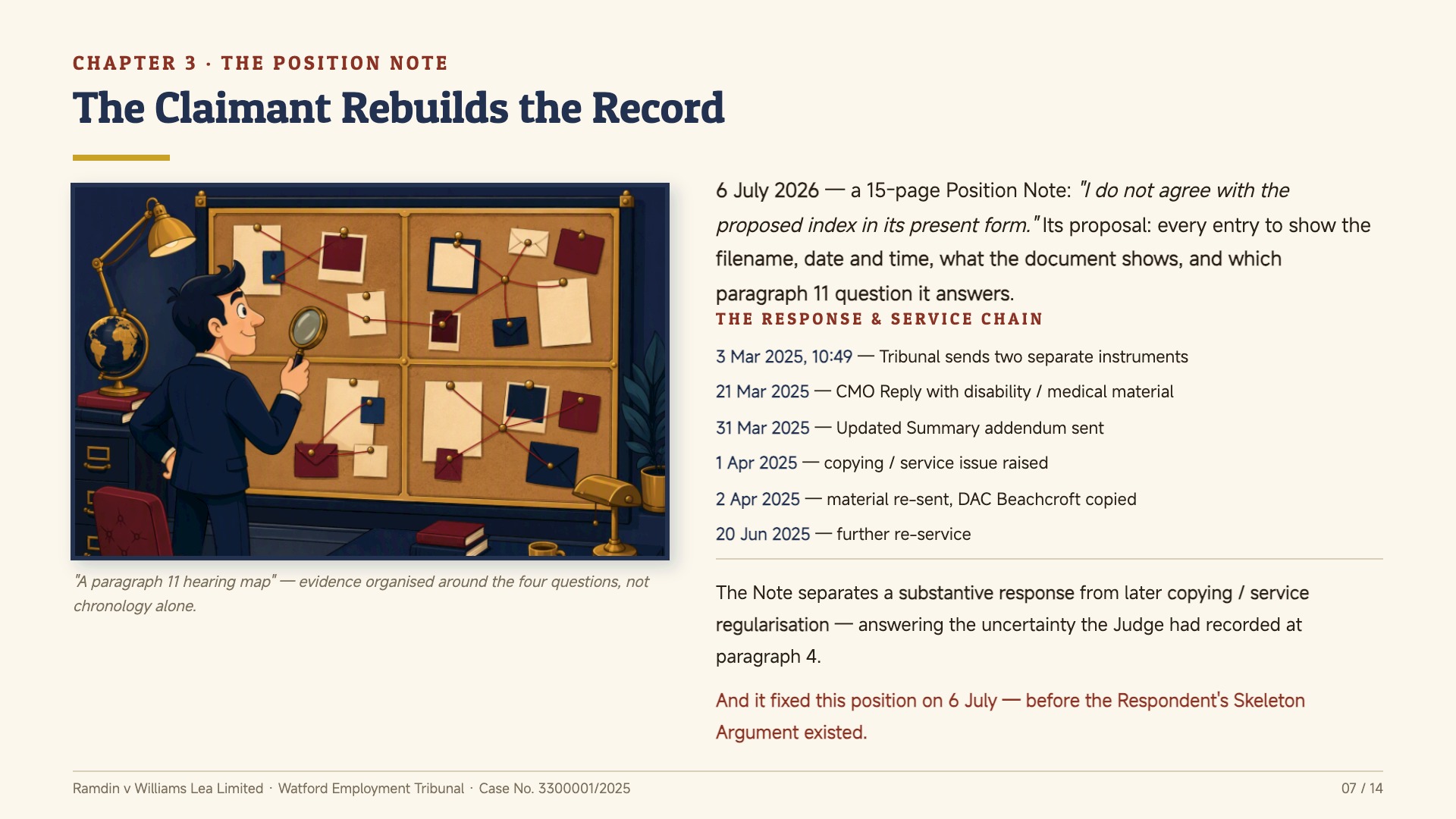 CHAPTER 3 · THE POSITION NOTE

The Claimant Rebuilds the Record

"A paragraph 11 hearing map" — evidence organised around the four questions, not chronology alone.

6 July 2026 — a 15-page Position Note: "I do not agree with the proposed index in its present form." Its proposal: every entry to show the filename, date and time, what the document shows, and which paragraph 11 question it answers.

THE RESPONSE & SERVICE CHAIN

3 Mar 2025, 10:49 — Tribunal sends two separate instruments

21 Mar 2025 — CMO Reply with disability / medical material

31 Mar 2025 — Updated Summary addendum sent

1 Apr 2025 — copying / service issue raised

2 Apr 2025 — material re-sent, DAC Beachcroft copied

20 Jun 2025 — further re-service

The Note separates a substantive response from later copying / service regularisation — answering the uncertainty the Judge had recorded at paragraph 4.

And it fixed this position on 6 July — before the Respondent's Skeleton Argument existed.

Ramdin v Williams Lea Limited · Watford Employment Tribunal · Case No. 3300001/2025

07 / 14